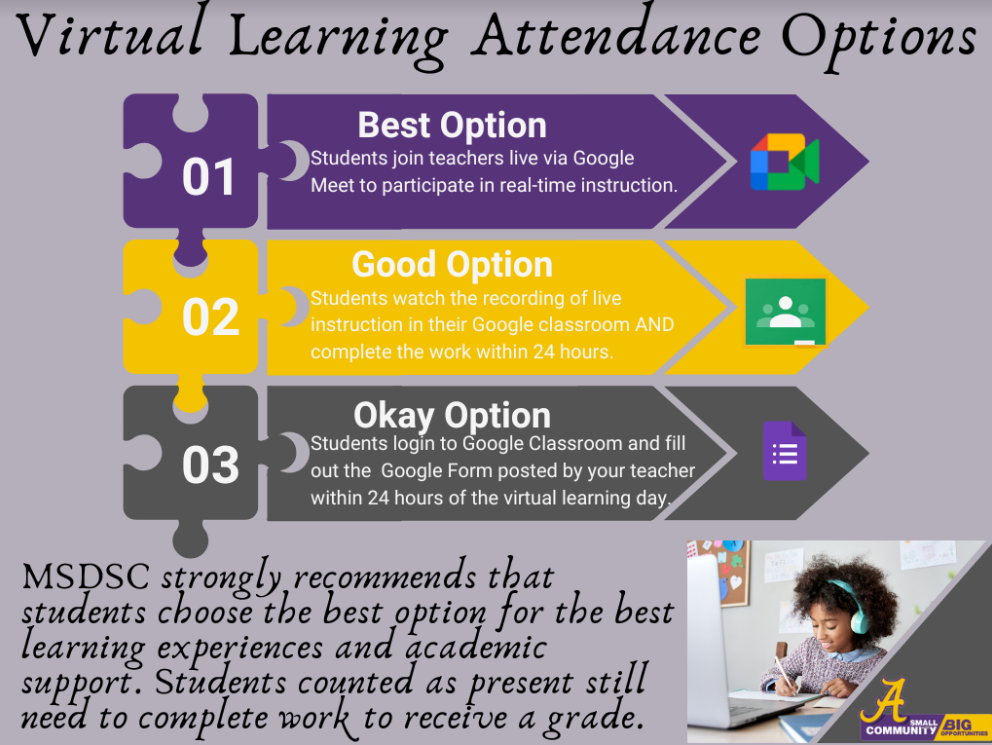 Virtual Learning Attendance Options

01

Best Option

Students join teachers live via Google Meet to participate in real-time instruction.

02

Good Option

Students watch the recording of live instruction in their Google classroom AND complete the work within 24 hours.

03

Okay Option

Students login to Google Classroom and fill out the Google Form posted by your teacher within 24 hours of the virtual learning day.

MSDSC strongly recommends that students choose the best option for the best learning experiences and academic support. Students counted as present still need to complete work to receive a grade.

A
SMALL COMMUNITY BIG OPPORTUNITIES